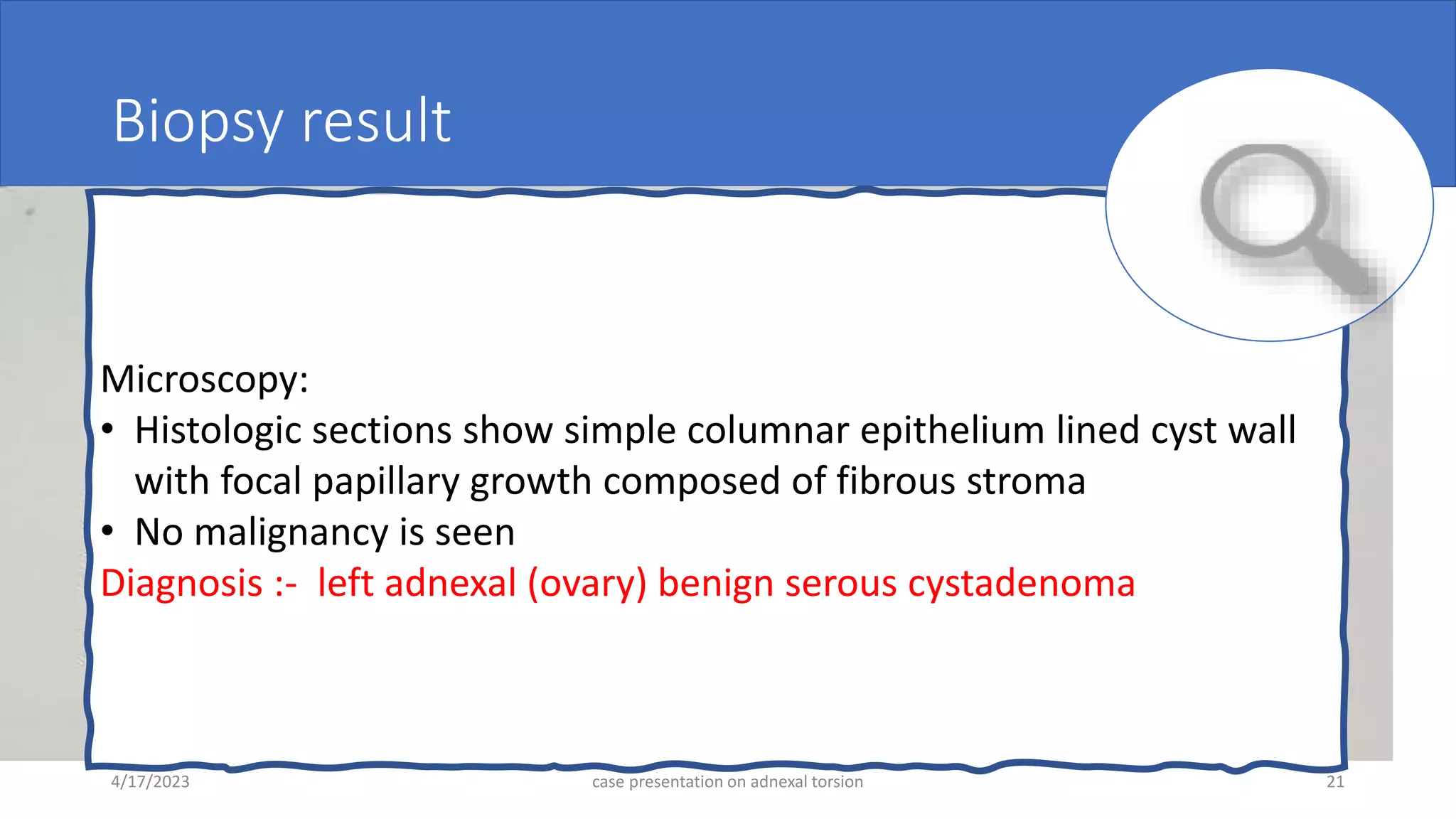 Biopsy result

Microscopy:

• Histologic sections show simple columnar epithelium lined cyst wall with focal papillary growth composed of fibrous stroma

• No malignancy is seen

Diagnosis :- left adnexal (ovary) benign serous cystadenoma

4/17/2023

case presentation on adnexal torsion

21